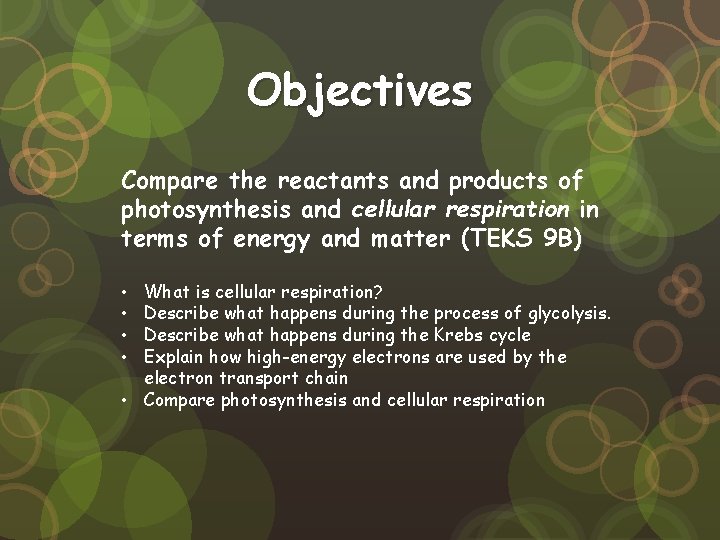 Objectives

Compare the reactants and products of photosynthesis and cellular respiration in terms of energy and matter (TEKS 9B)

• What is cellular respiration?
• Describe what happens during the process of glycolysis.
• Describe what happens during the Krebs cycle
• Explain how high-energy electrons are used by the electron transport chain
• Compare photosynthesis and cellular respiration